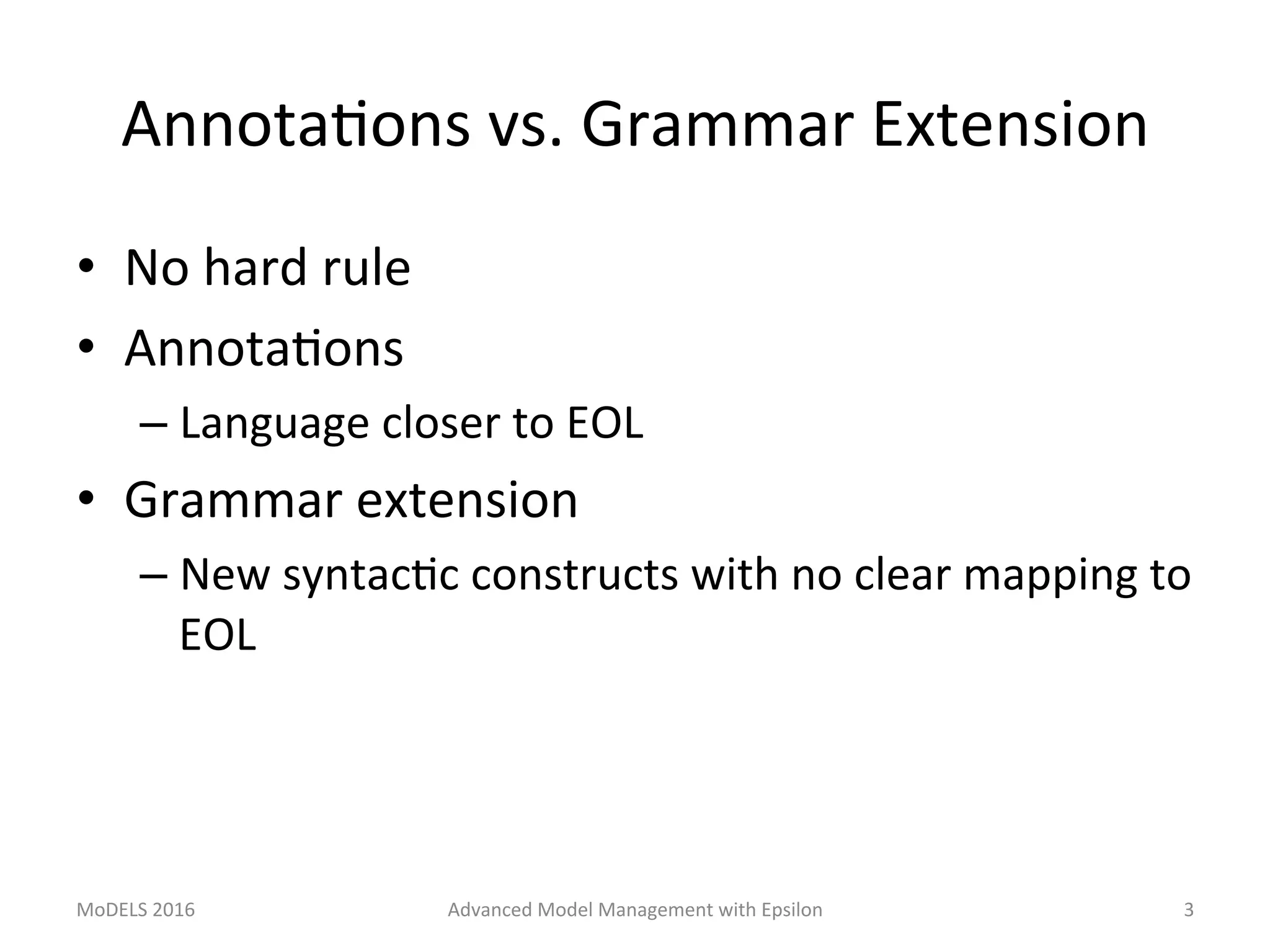 Annotations vs. Grammar Extension

• No hard rule
• Annotations
– Language closer to EOL
• Grammar extension
– New syntactic constructs with no clear mapping to EOL

MoDELS 2016

Advanced Model Management with Epsilon

3